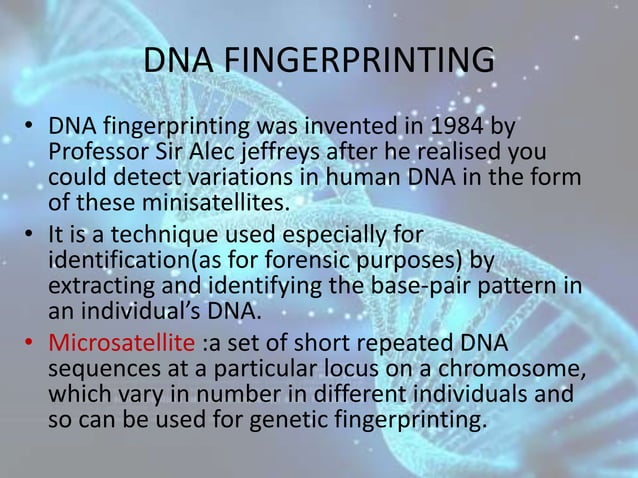 DNA FINGERPRINTING

• DNA fingerprinting was invented in 1984 by Professor Sir Alec jeffreys after he realised you could detect variations in human DNA in the form of these minisatellites.

• It is a technique used especially for identification(as for forensic purposes) by extracting and identifying the base-pair pattern in an individual's DNA.

• Microsatellite :a set of short repeated DNA sequences at a particular locus on a chromosome, which vary in number in different individuals and so can be used for genetic fingerprinting.